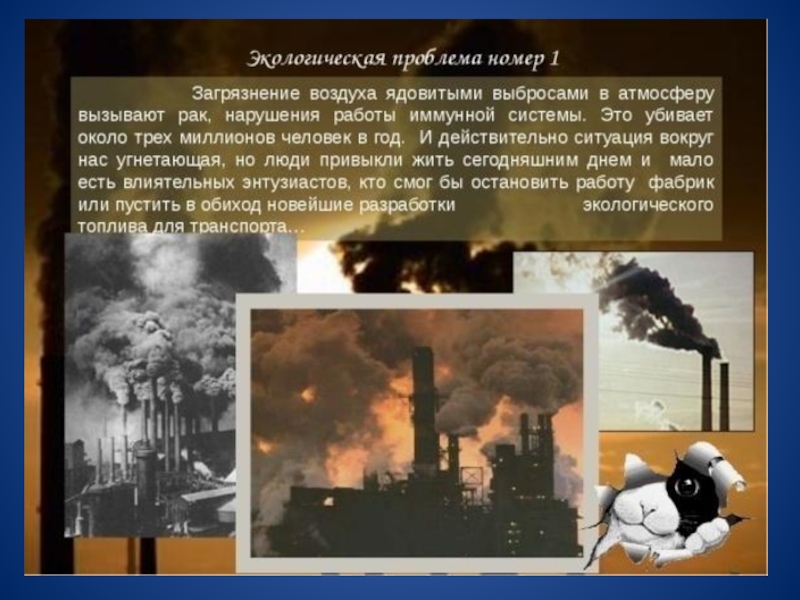 Экологическая проблема номер 1

Загрязнение воздуха ядовитыми выбросами в атмосферу вызывают рак, нарушения работы иммунной системы. Это убивает около трех миллионов человек в год. И действительно ситуация вокруг нас угнетающая, но люди привыкли жить сегодняшним днем и мало есть влиятельных энтузиастов, кто смог бы остановить работу фабрик или пустить в обиход новейшие разработки экологического топлива для транспорта…